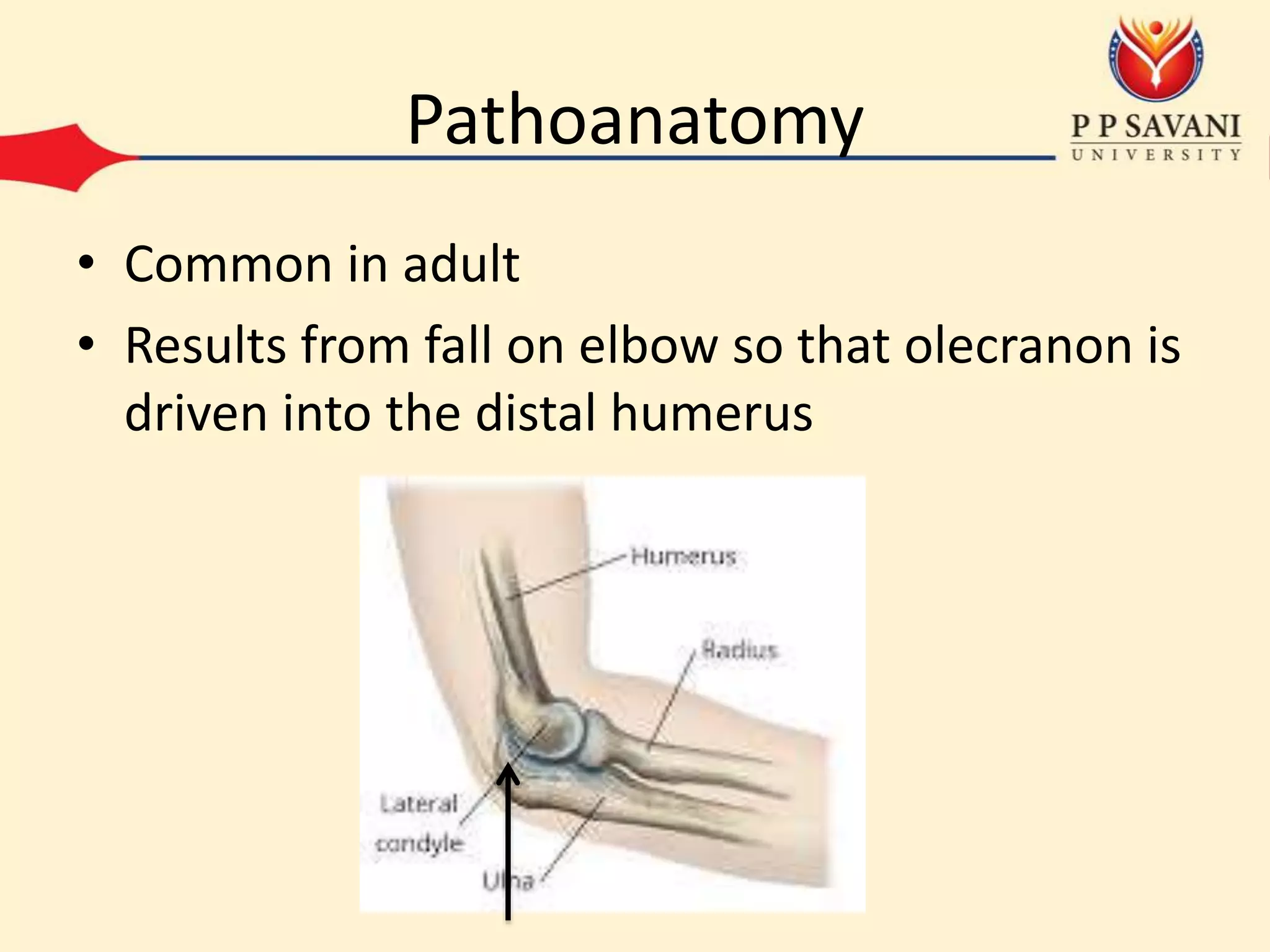 Pathoanatomy

P P SAVANI
UNIVERSITY

• Common in adult
• Results from fall on elbow so that olecranon is driven into the distal humerus

Humerus
Radius
Lateral condyle
Ulna